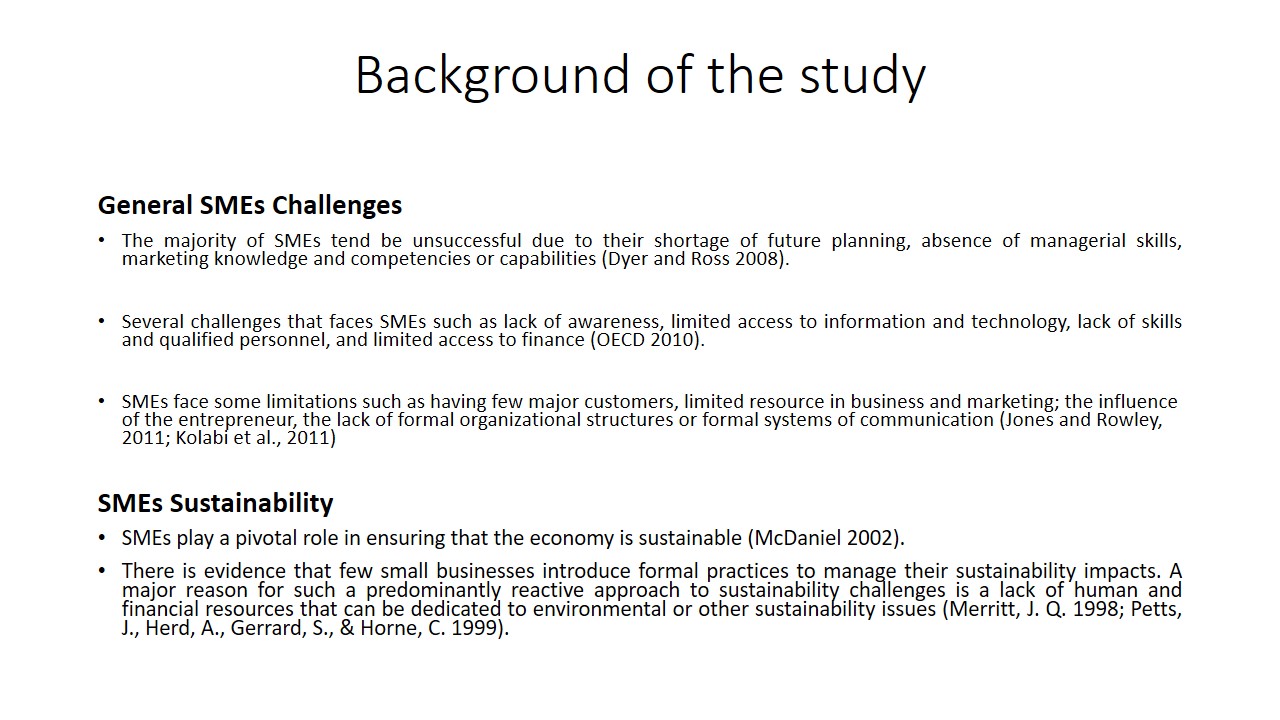 Background of the study

General SMEs Challenges

• The majority of SMEs tend be unsuccessful due to their shortage of future planning, absence of managerial skills, marketing knowledge and competencies or capabilities (Dyer and Ross 2008).

• Several challenges that faces SMEs such as lack of awareness, limited access to information and technology, lack of skills and qualified personnel, and limited access to finance (OECD 2010).

• SMEs face some limitations such as having few major customers, limited resource in business and marketing; the influence of the entrepreneur, the lack of formal organizational structures or formal systems of communication (Jones and Rowley, 2011; Kolabi et al., 2011)

SMEs Sustainability

• SMEs play a pivotal role in ensuring that the economy is sustainable (McDaniel 2002).

• There is evidence that few small businesses introduce formal practices to manage their sustainability impacts. A major reason for such a predominantly reactive approach to sustainability challenges is a lack of human and financial resources that can be dedicated to environmental or other sustainability issues (Merritt, J. Q. 1998; Petts, J., Herd, A., Gerrard, S., & Horne, C. 1999).